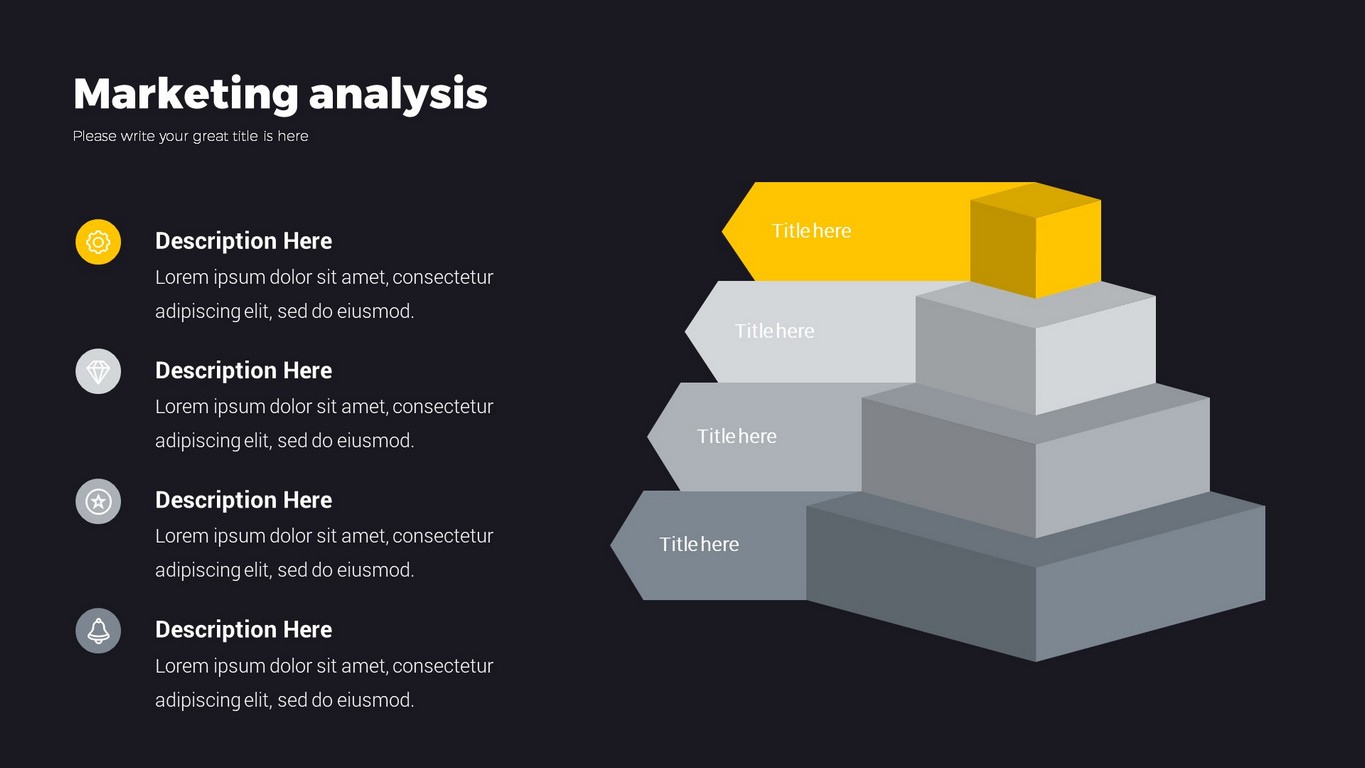 Marketing analysis
Please write your great title is here

Description Here
Lorem ipsum dolor sit amet, consectetur adipiscing elit, sed do eiusmod.

Description Here
Lorem ipsum dolor sit amet, consectetur adipiscing elit, sed do eiusmod.

Description Here
Lorem ipsum dolor sit amet, consectetur adipiscing elit, sed do eiusmod.

Description Here
Lorem ipsum dolor sit amet, consectetur adipiscing elit, sed do eiusmod.

Title here

Title here

Title here

Title here